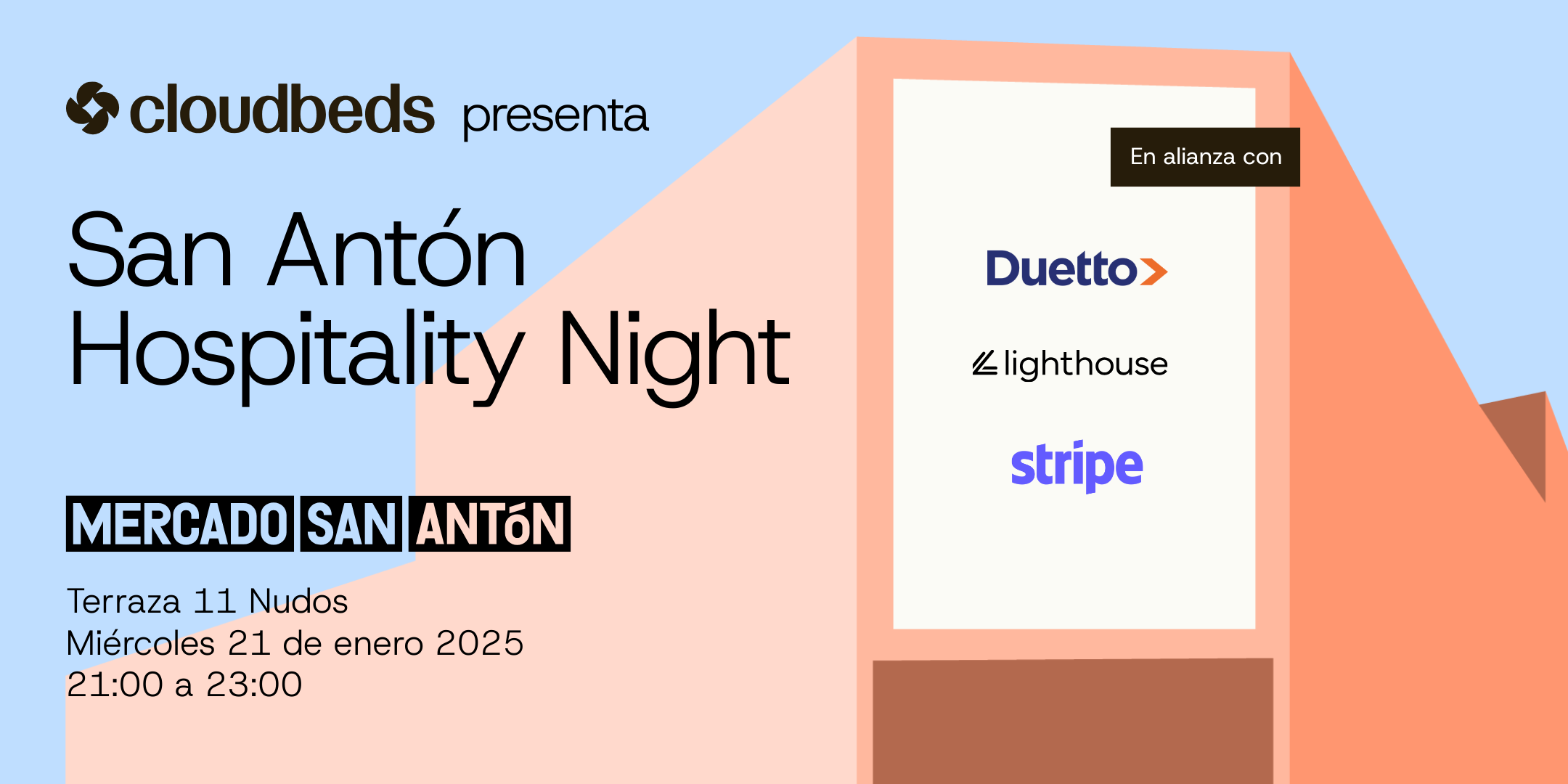 cloudbeds presenta

San Antón Hospitality Night

MERCADO SAN ANTóN

Terraza 11 Nudos
Miércoles 21 de enero 2025
21:00 a 23:00

En alianza con

Duetto

lighthouse

stripe